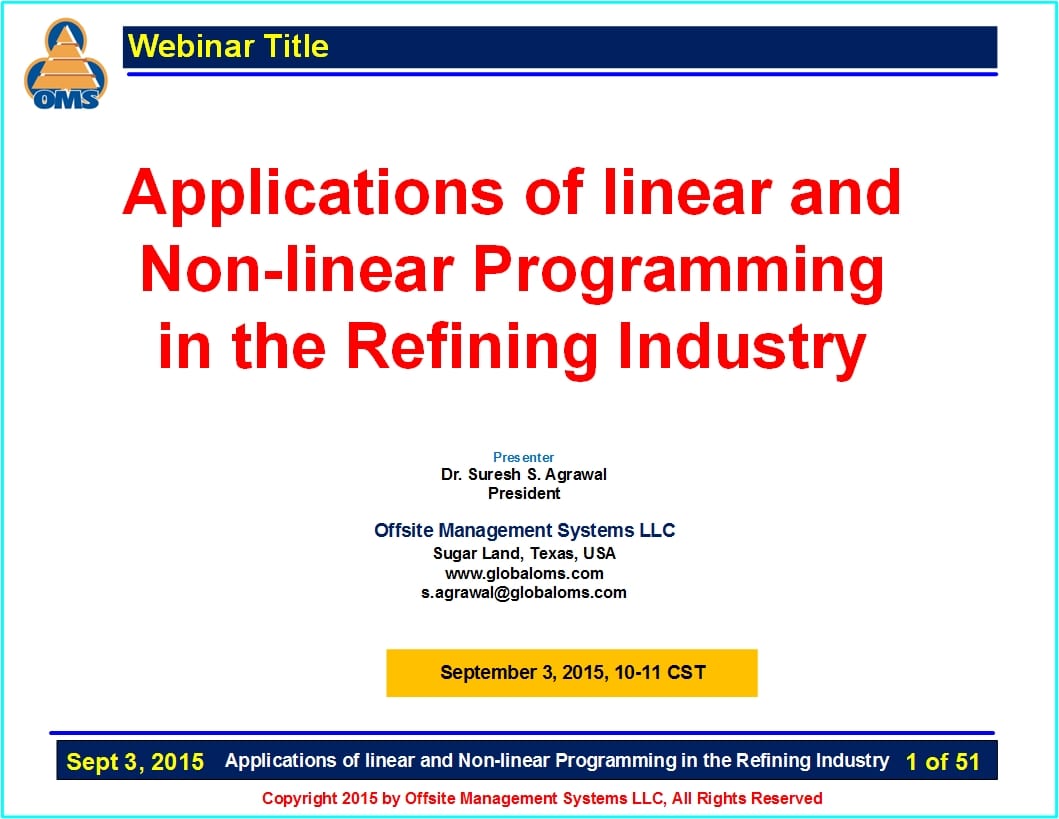 OMS

Webinar Title

Applications of linear and Non-linear Programming in the Refining Industry

Presenter
Dr. Suresh S. Agrawal
President

Offsite Management Systems LLC
Sugar Land, Texas, USA
www.globaloms.com
s.agrawal@globaloms.com

September 3, 2015, 10-11 CST

Sept 3, 2015 Applications of linear and Non-linear Programming in the Refining Industry 1 of 51

Copyright 2015 by Offsite Management Systems LLC, All Rights Reserved